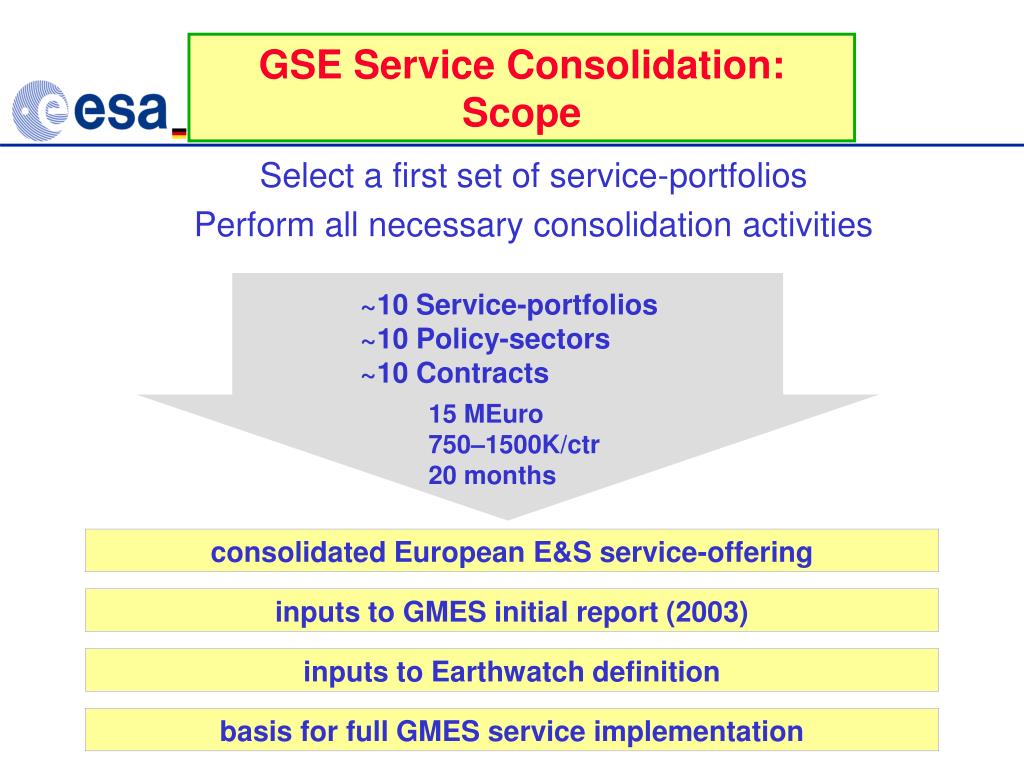 esa

GSE Service Consolidation: Scope

Select a first set of service-portfolios

Perform all necessary consolidation activities

~10 Service-portfolios
~10 Policy-sectors
~10 Contracts

15 MEuro
750–1500K/ctr
20 months

consolidated European E&S service-offering

inputs to GMES initial report (2003)

inputs to Earthwatch definition

basis for full GMES service implementation